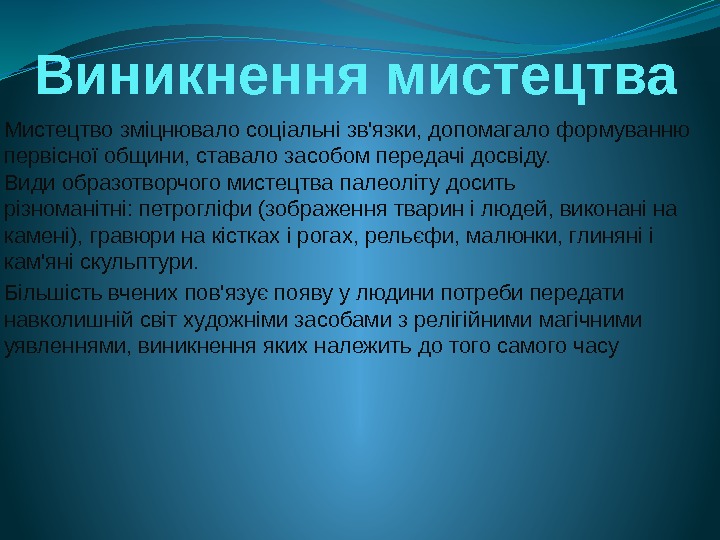 Виникнення мистецтва

Мистецтво зміцнювало соціальні зв'язки, допомагало формуванню первісної общини, ставало засобом передачі досвіду.
Види образотворчого мистецтва палеоліту досить різноманітні: петрогліфи (зображення тварин і людей, виконані на камені), гравюри на кістках і рогах, рельєфи, малюнки, глиняні і кам'яні скульптури.

Більшість вчених пов'язує появу у людини потреби передати навколишній світ художніми засобами з релігійними магічними уявленнями, виникнення яких належить до того самого часу